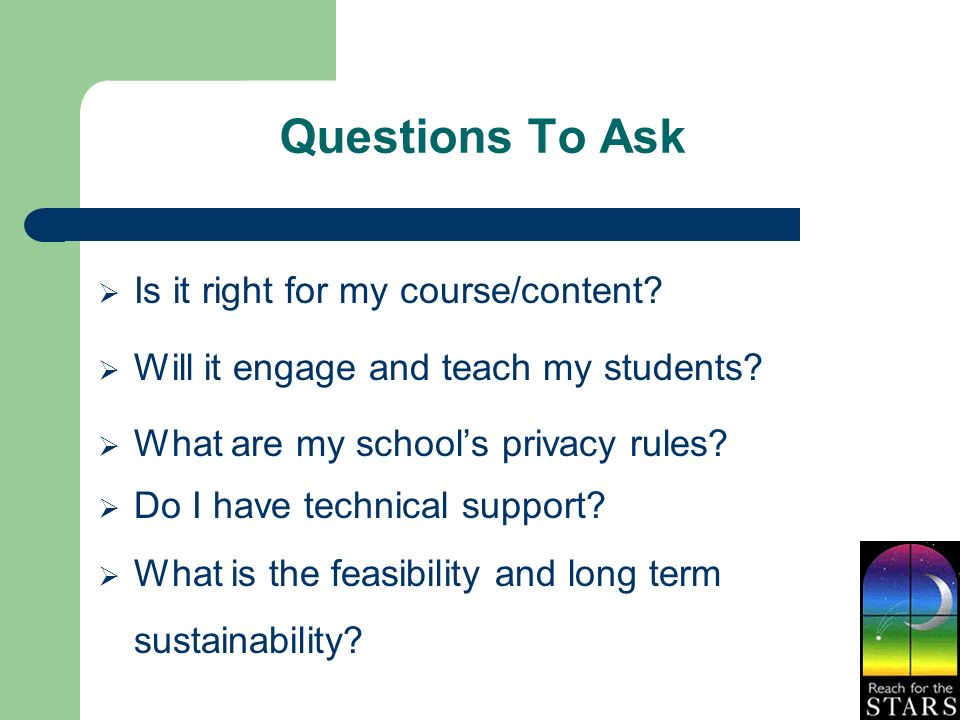 Questions To Ask

➢ Is it right for my course/content?

➢ Will it engage and teach my students?

➢ What are my school's privacy rules?

➢ Do I have technical support?

➢ What is the feasibility and long term sustainability?

Reach for the STARS